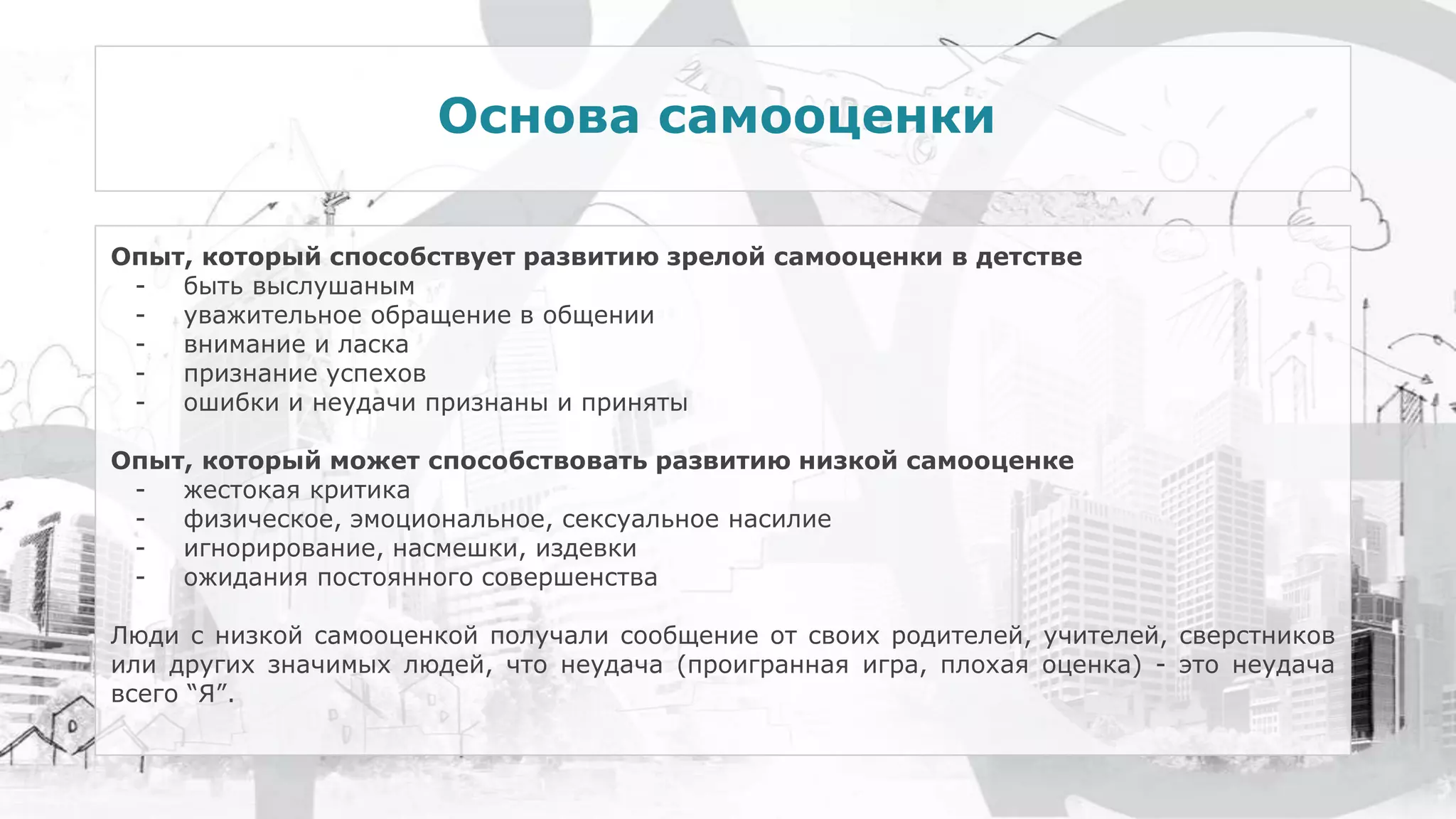 Основа самооценки

Опыт, который способствует развитию зрелой самооценки в детстве
- быть выслушаным
- уважительное обращение в общении
- внимание и ласка
- признание успехов
- ошибки и неудачи признаны и приняты

Опыт, который может способствовать развитию низкой самооценке
- жестокая критика
- физическое, эмоциональное, сексуальное насилие
- игнорирование, насмешки, издевки
- ожидания постоянного совершенства

Люди с низкой самооценкой получали сообщение от своих родителей, учителей, сверстников или других значимых людей, что неудача (проигранная игра, плохая оценка) - это неудача всего “Я”.